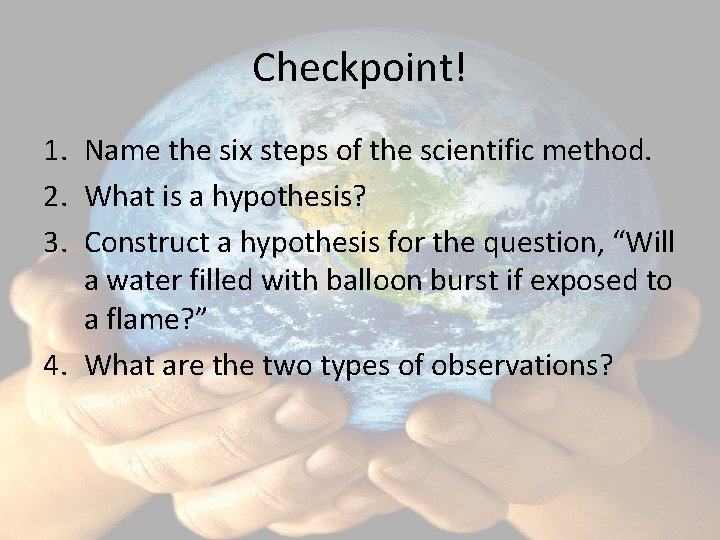 Checkpoint!

1. Name the six steps of the scientific method.
2. What is a hypothesis?
3. Construct a hypothesis for the question, “Will a water filled with balloon burst if exposed to a flame?”
4. What are the two types of observations?